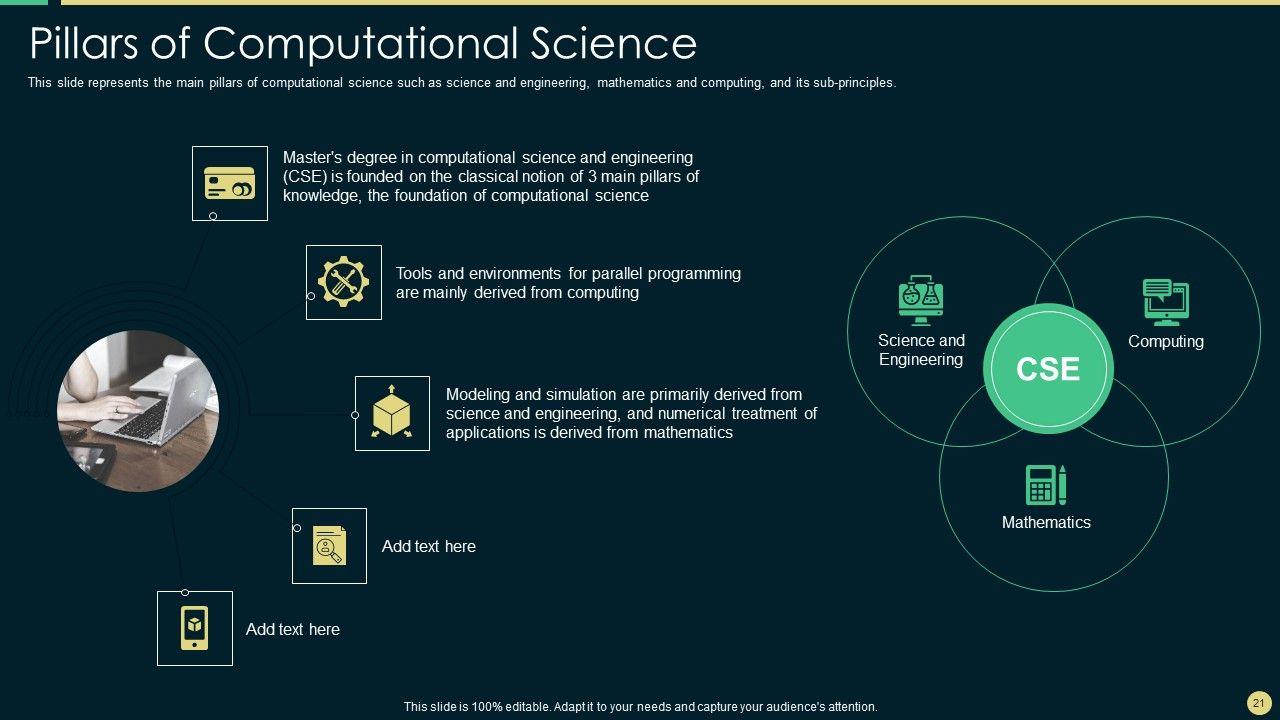 Pillars of Computational Science

This slide represents the main pillars of computational science such as science and engineering, mathematics and computing, and its sub-principles.

Master's degree in computational science and engineering (CSE) is founded on the classical notion of 3 main pillars of knowledge, the foundation of computational science

Tools and environments for parallel programming are mainly derived from computing

Modeling and simulation are primarily derived from science and engineering, and numerical treatment of applications is derived from mathematics

Add text here

Add text here

Science and Engineering

Computing

CSE

Mathematics

This slide is 100% editable. Adapt it to your needs and capture your audience's attention.

21